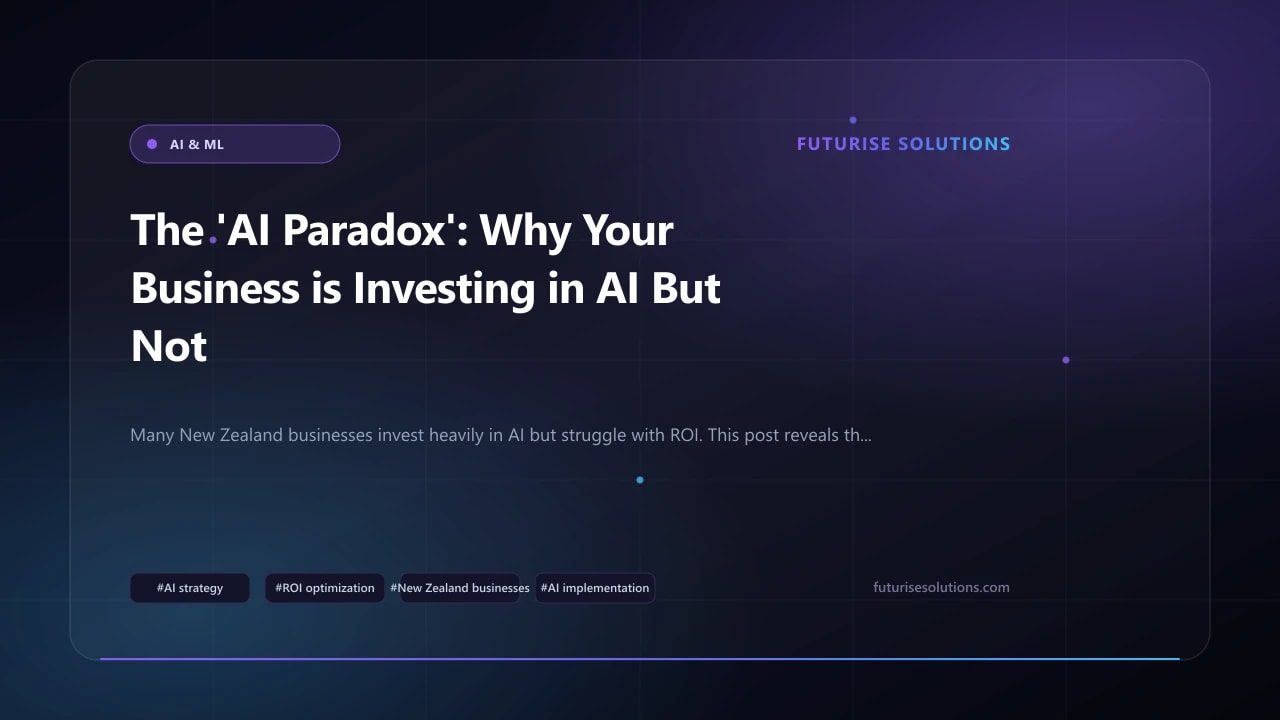 AI & ML

FUTURISE SOLUTIONS

The 'AI Paradox': Why Your Business is Investing in AI But Not

Many New Zealand businesses invest heavily in AI but struggle with ROI. This post reveals th...

#AI strategy

#ROI optimization

#New Zealand businesses

#AI implementation

futurisesolutions.com